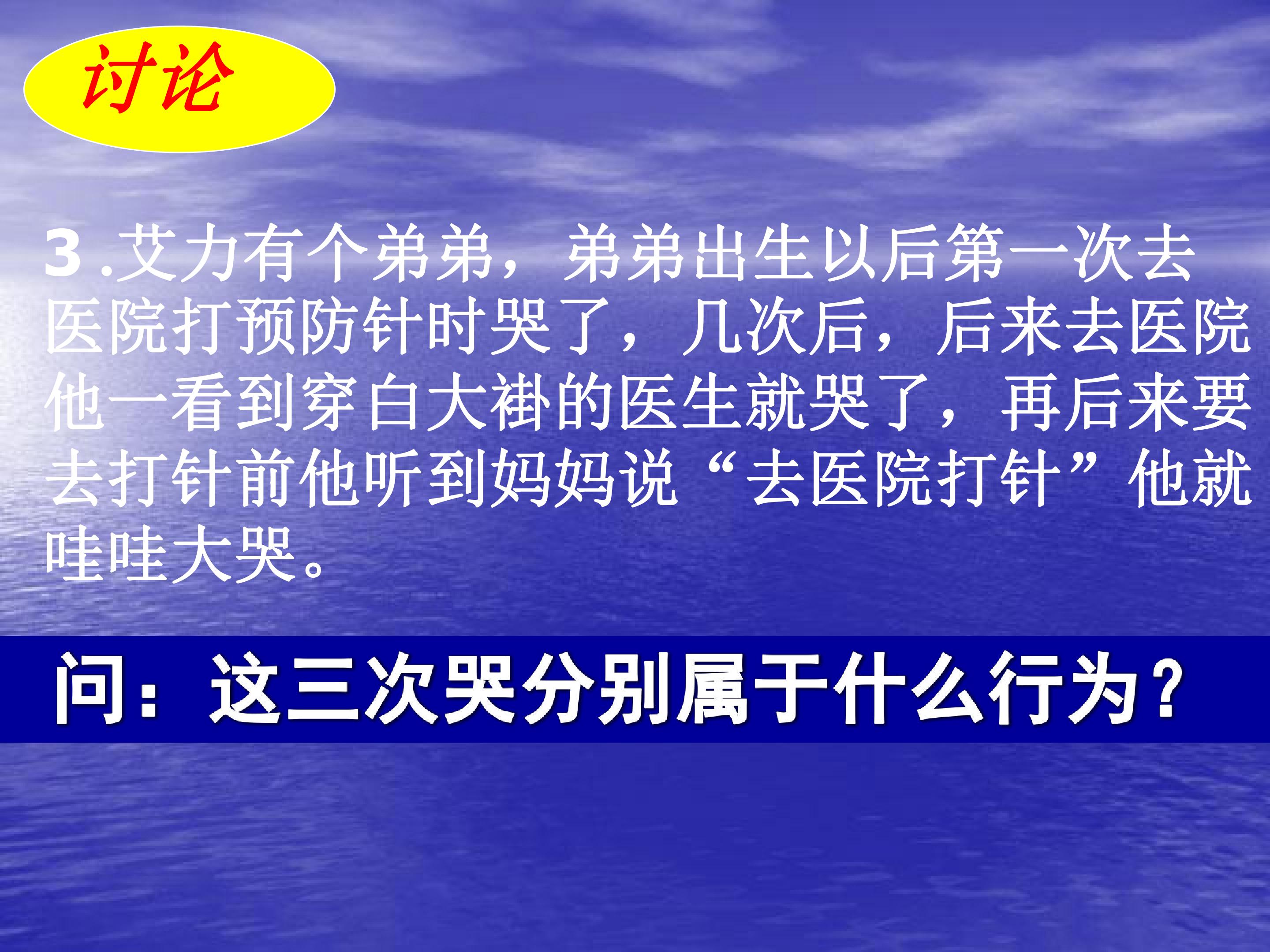 讨论

3.艾力有个弟弟，弟弟出生以后第一次去医院打预防针时哭了，几次后，后来去医院他一看到穿白大褂的医生就哭了，再后来要去打针前他听到妈妈说“去医院打针”他就哇哇大哭。

问：这三次哭分别属于什么行为？